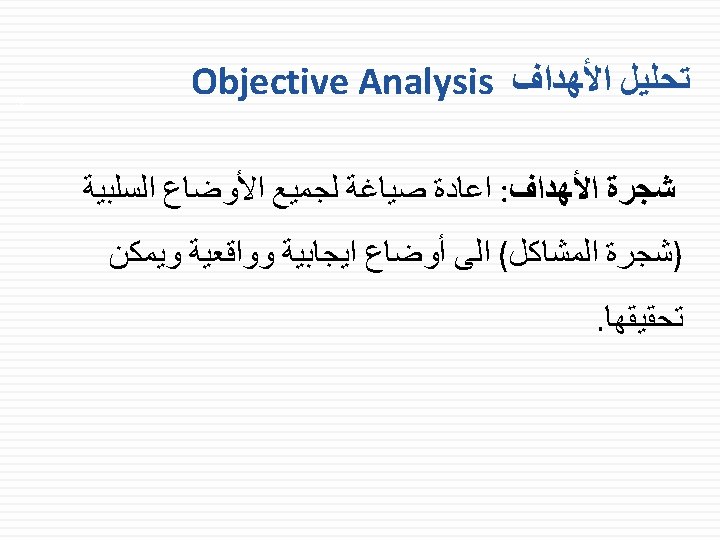 تحليل الأهداف Objective Analysis

شجرة الأهداف: اعادة صياغة لجميع الأوضاع السلبية (شجرة المشاكل) الى أوضاع ايجابية وواقعية ويمكن تحقيقها.